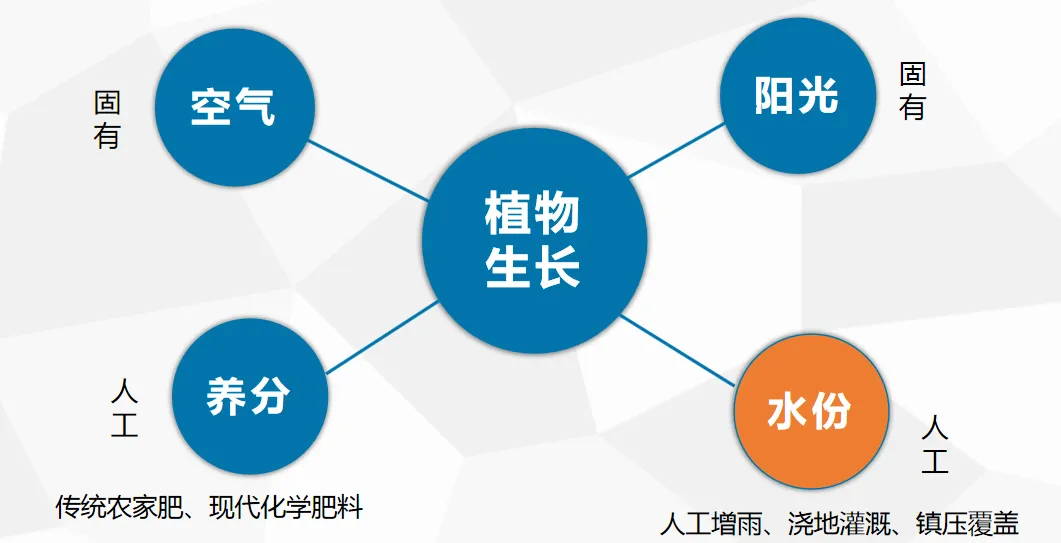 固有

空气

阳光

固有

植物生长

人工

养分

水份

人工

传统农家肥、现代化学肥料

人工增雨、浇地灌溉、镇压覆盖